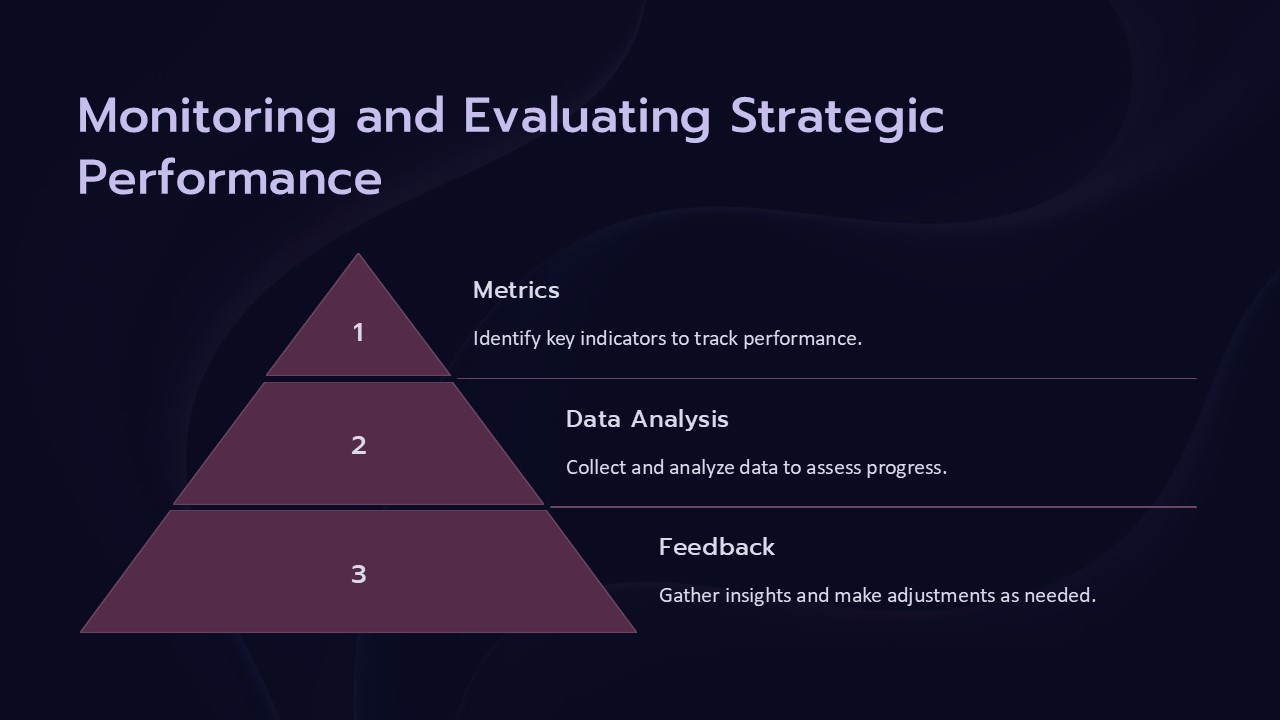 Monitoring and Evaluating Strategic Performance

1

Metrics

Identify key indicators to track performance.

2

Data Analysis

Collect and analyze data to assess progress.

3

Feedback

Gather insights and make adjustments as needed.